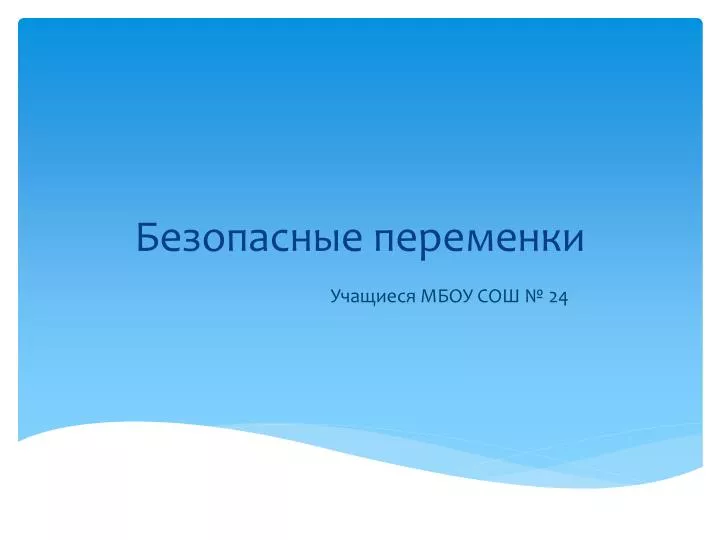 Безопасные переменки

Учащиеся МБОУ СОШ № 24